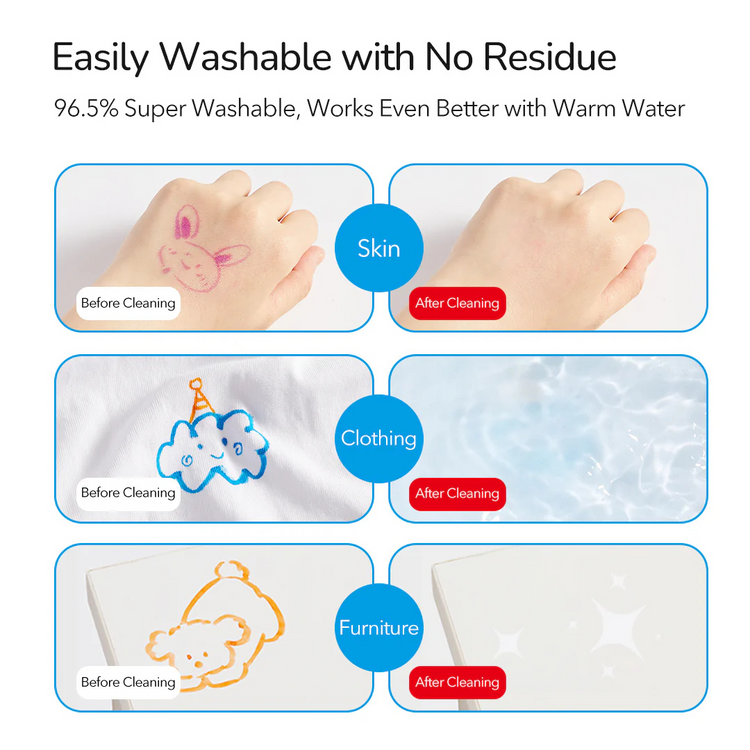 Easily Washable with No Residue

96.5% Super Washable, Works Even Better with Warm Water

Before Cleaning

Skin

After Cleaning

Before Cleaning

Clothing

After Cleaning

Before Cleaning

Furniture

After Cleaning